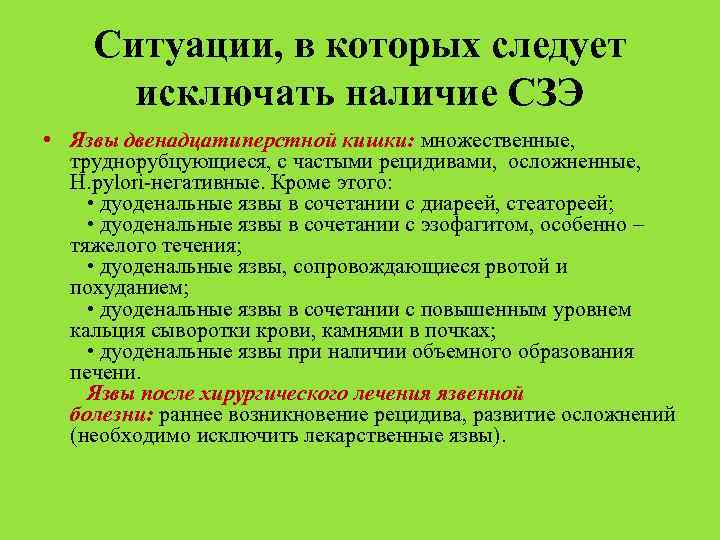 Ситуации, в которых следует исключать наличие СЗЭ

• Язвы двенадцатиперстной кишки: множественные, труднорубцующиеся, с частыми рецидивами, осложненные, H.pylori-негативные. Кроме этого:
• дуоденальные язвы в сочетании с диареей, стеатореей;
• дуоденальные язвы в сочетании с эзофагитом, особенно – тяжелого течения;
• дуоденальные язвы, сопровождающиеся рвотой и похуданием;
• дуоденальные язвы в сочетании с повышенным уровнем кальция сыворотки крови, камнями в почках;
• дуоденальные язвы при наличии объемного образования печени.
Язвы после хирургического лечения язвенной болезни: раннее возникновение рецидива, развитие осложнений (необходимо исключить лекарственные язвы).